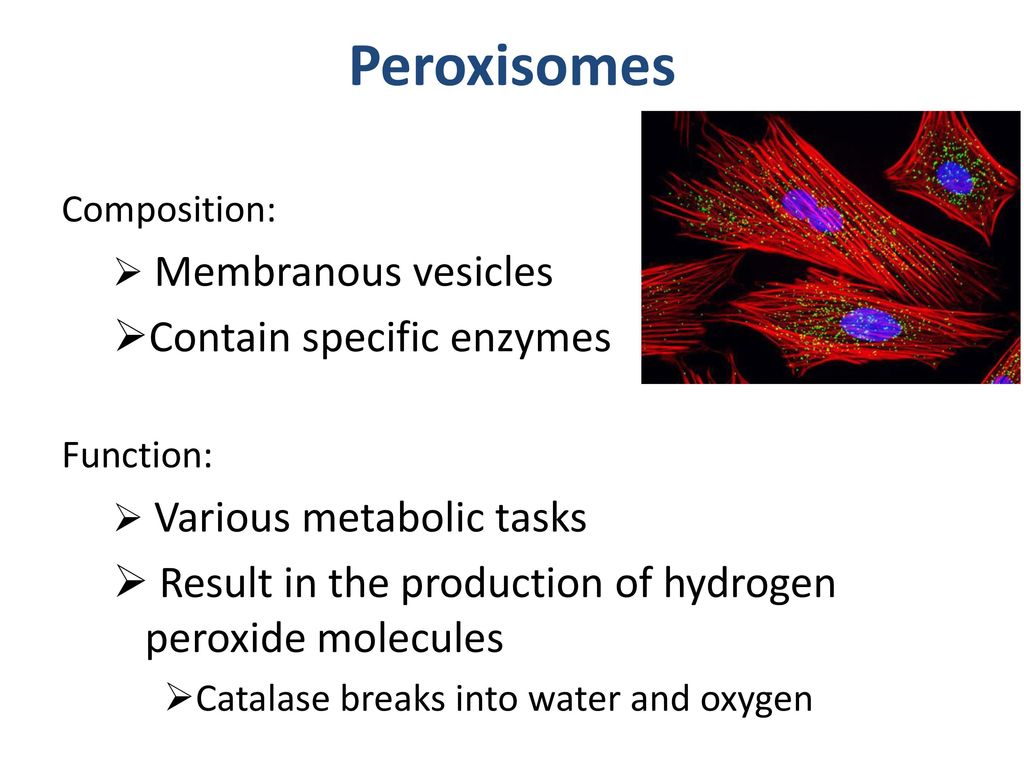 Peroxisomes

Composition:

➢ Membranous vesicles

➢Contain specific enzymes

Function:

➢ Various metabolic tasks

➢ Result in the production of hydrogen peroxide molecules

➢Catalase breaks into water and oxygen